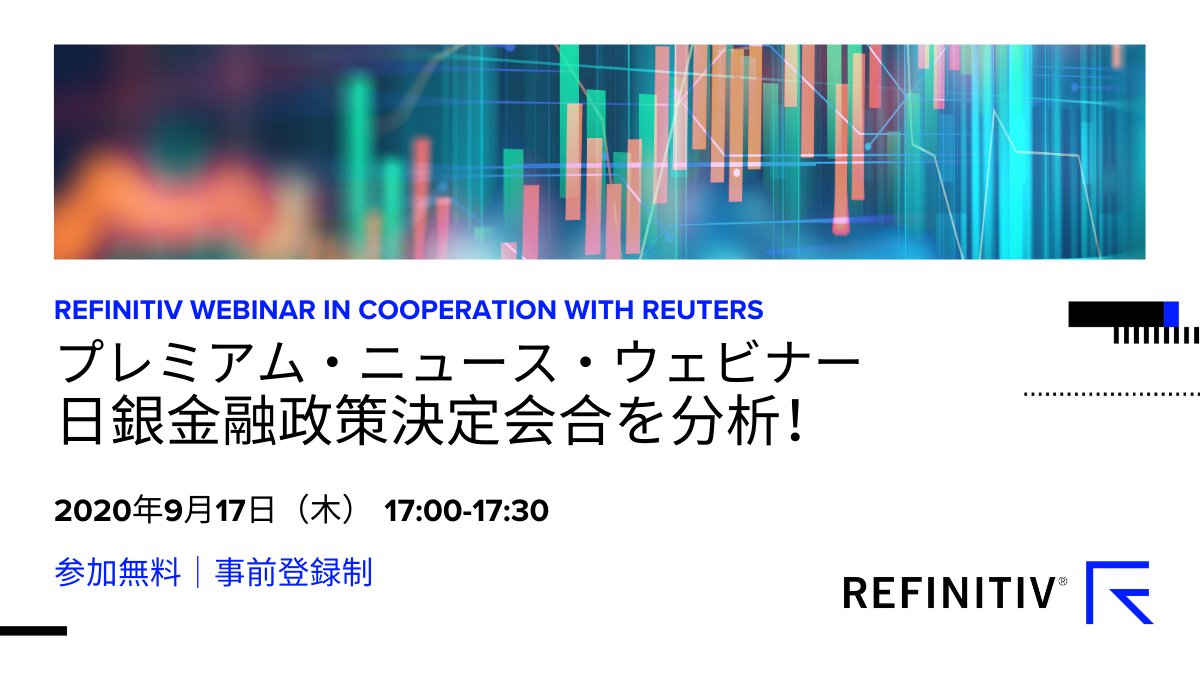 REFINITIV WEBINAR IN COOPERATION WITH REUTERS
プレミアム・ニュース・ウェビナー
日銀金融政策決定会合を分析！

2020年9月17日（木） 17:00-17:30

参加無料｜事前登録制

REFINITIV®